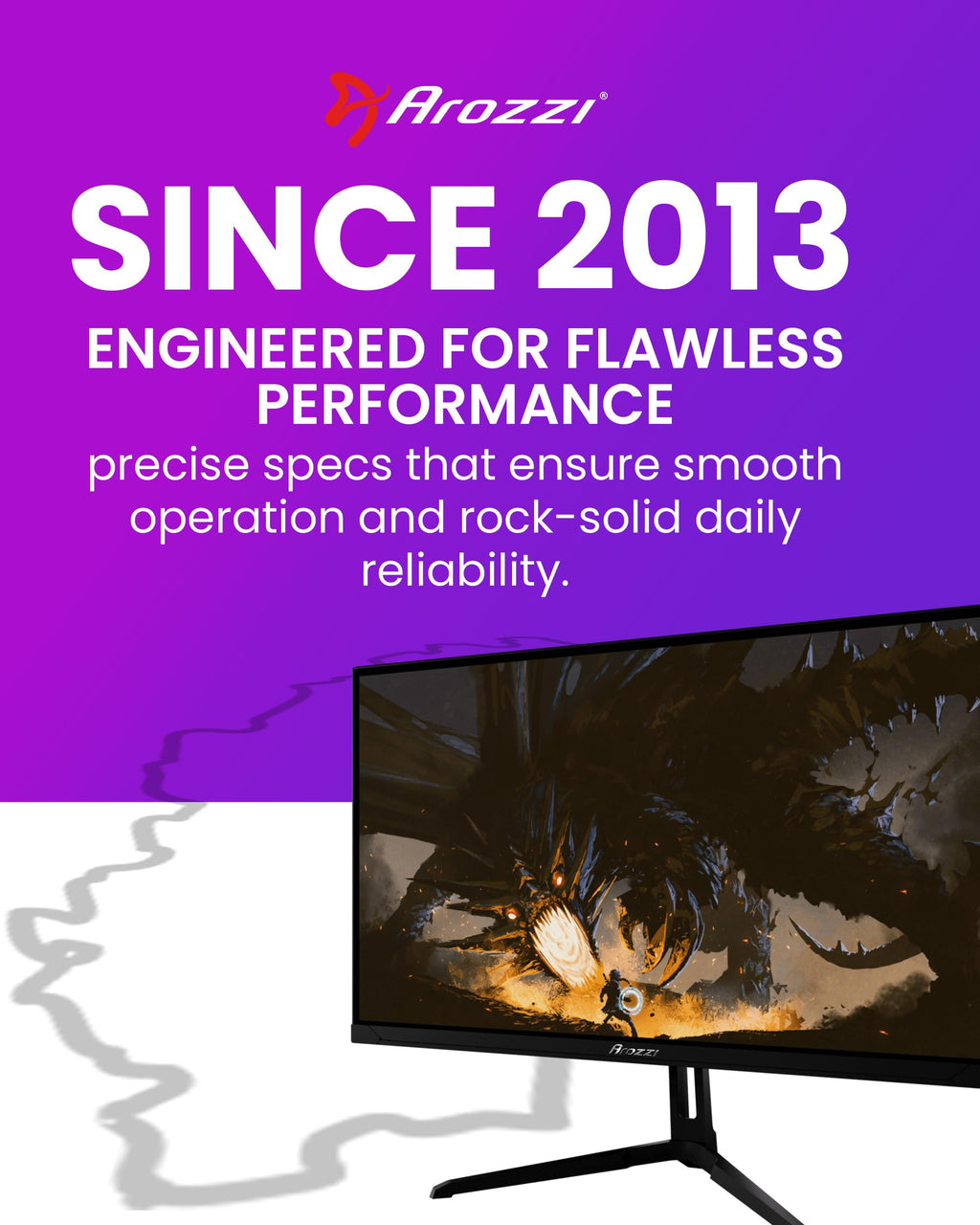 Arozzi®

SINCE 2013

ENGINEERED FOR FLAWLESS PERFORMANCE

precise specs that ensure smooth operation and rock-solid daily reliability.

Arozzi